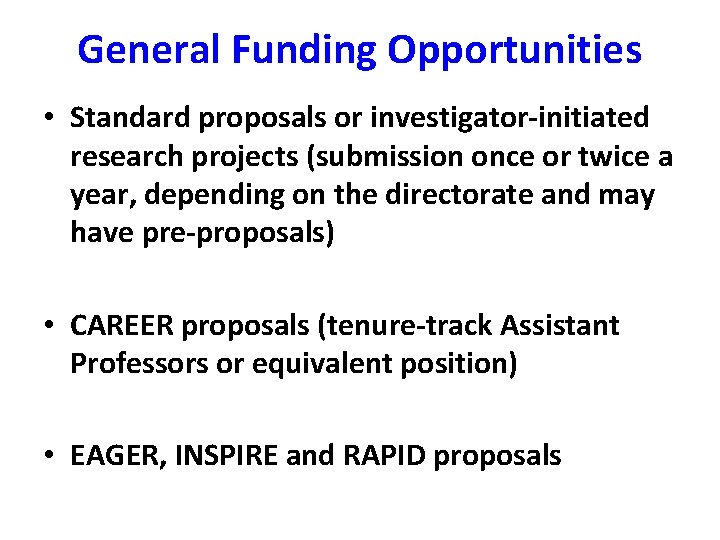 General Funding Opportunities

• Standard proposals or investigator-initiated research projects (submission once or twice a year, depending on the directorate and may have pre-proposals)

• CAREER proposals (tenure-track Assistant Professors or equivalent position)

• EAGER, INSPIRE and RAPID proposals